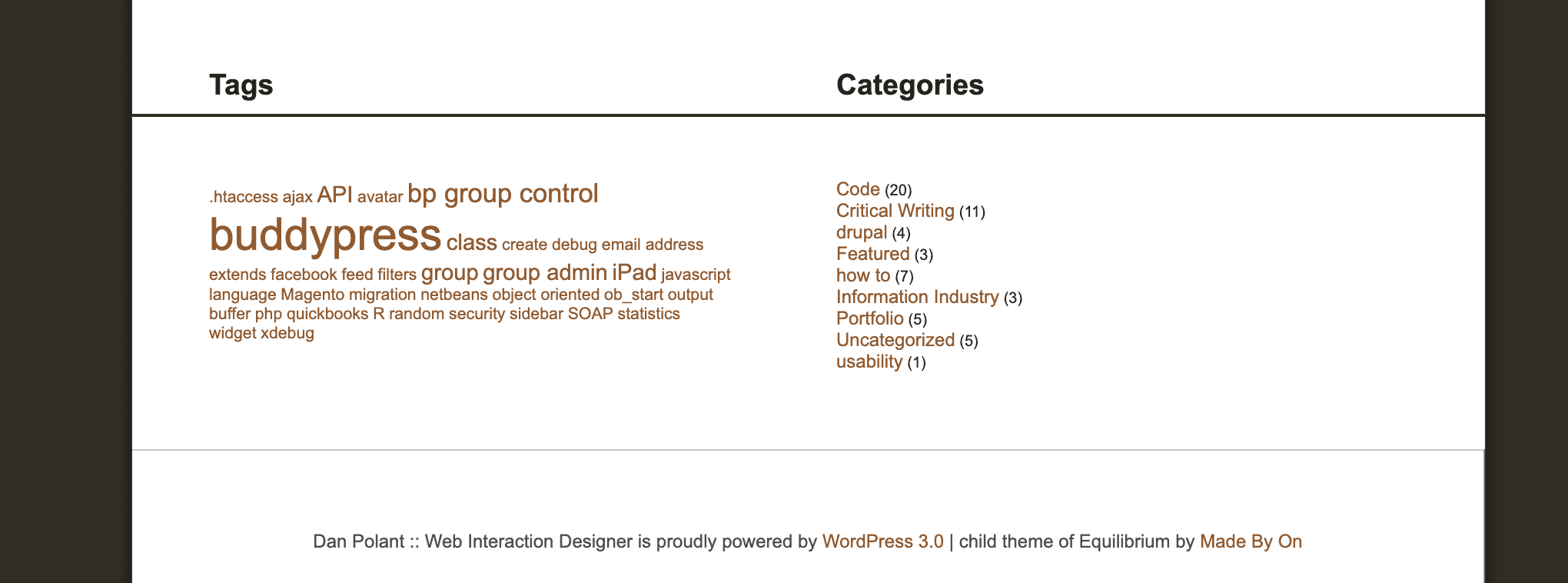 Tags

.htaccess ajax API avatar bp group control buddypress class create debug email address extends facebook feed filters group group admin iPad javascript language Magento migration netbeans object oriented ob_start output buffer php quickbooks R random security sidebar SOAP statistics widget xdebug

Categories

Code (20)
Critical Writing (11)
drupal (4)
Featured (3)
how to (7)
Information Industry (3)
Portfolio (5)
Uncategorized (5)
usability (1)

Dan Polant :: Web Interaction Designer is proudly powered by WordPress 3.0 | child theme of Equilibrium by Made By On